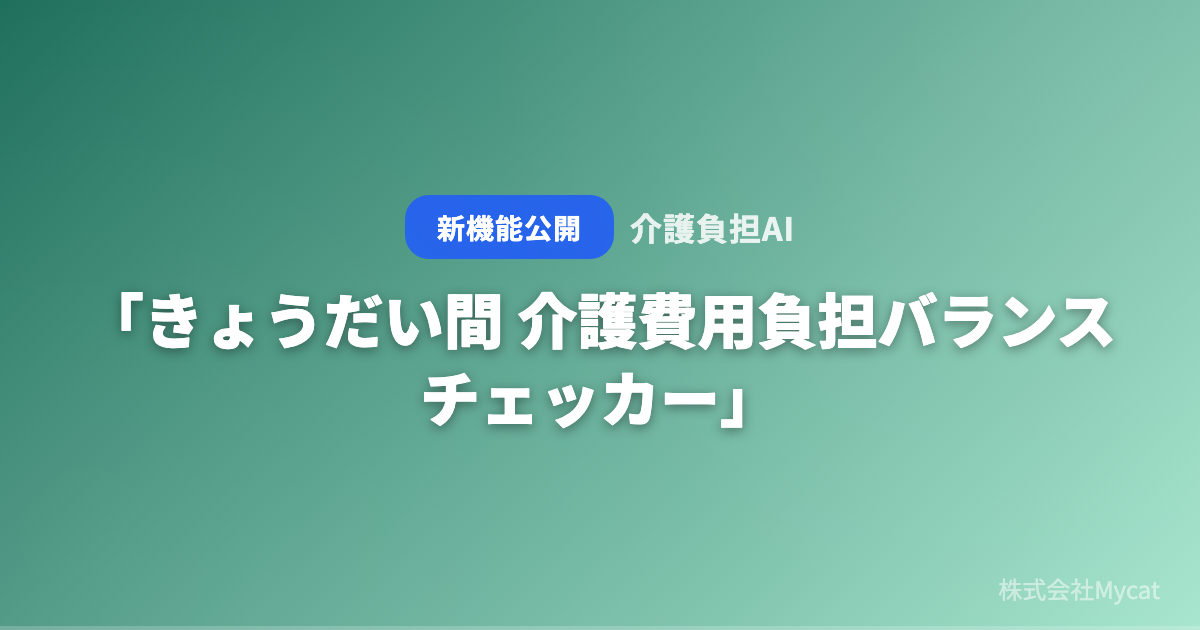 新機能公開 介護負担AI

「きょうだい間 介護費用負担バランスチェッカー」

株式会社Mycat